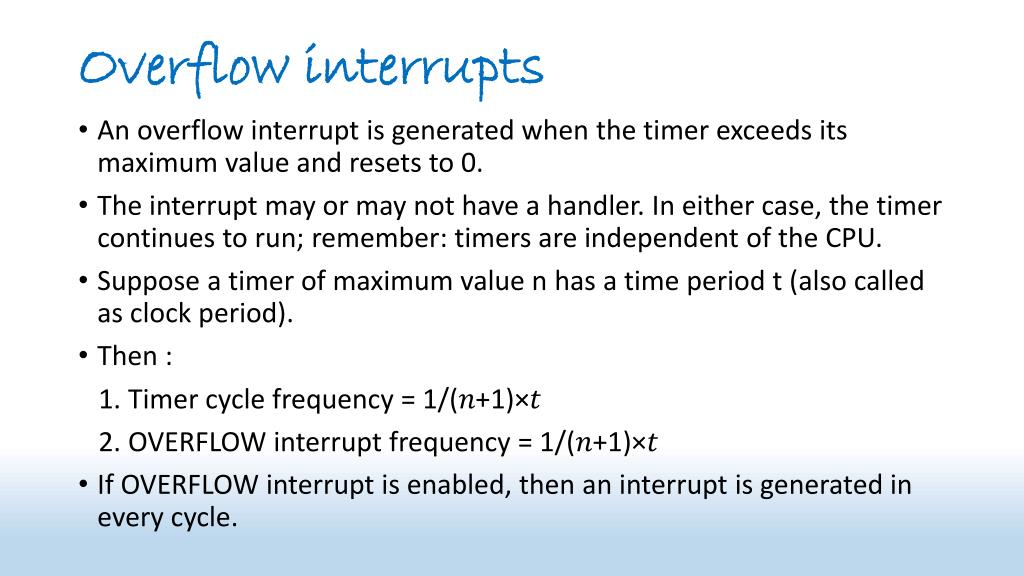 Overflow interrupts

• An overflow interrupt is generated when the timer exceeds its maximum value and resets to 0.

• The interrupt may or may not have a handler. In either case, the timer continues to run; remember: timers are independent of the CPU.

• Suppose a timer of maximum value n has a time period t (also called as clock period).

• Then :

1. Timer cycle frequency = $1/(n+1)\times t$

2. OVERFLOW interrupt frequency = $1/(n+1)\times t$

• If OVERFLOW interrupt is enabled, then an interrupt is generated in every cycle.